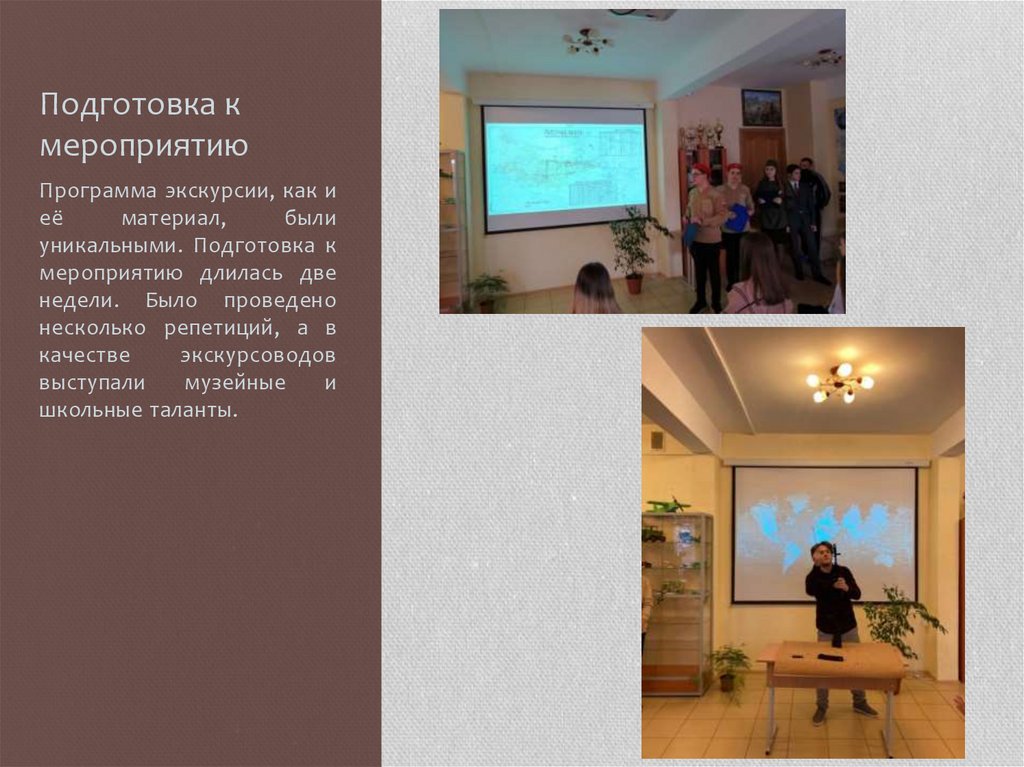 Подготовка к мероприятию

Программа экскурсии, как и её материал, были уникальными. Подготовка к мероприятию длилась две недели. Было проведено несколько репетиций, а в качестве экскурсоводов выступали музейные и школьные таланты.